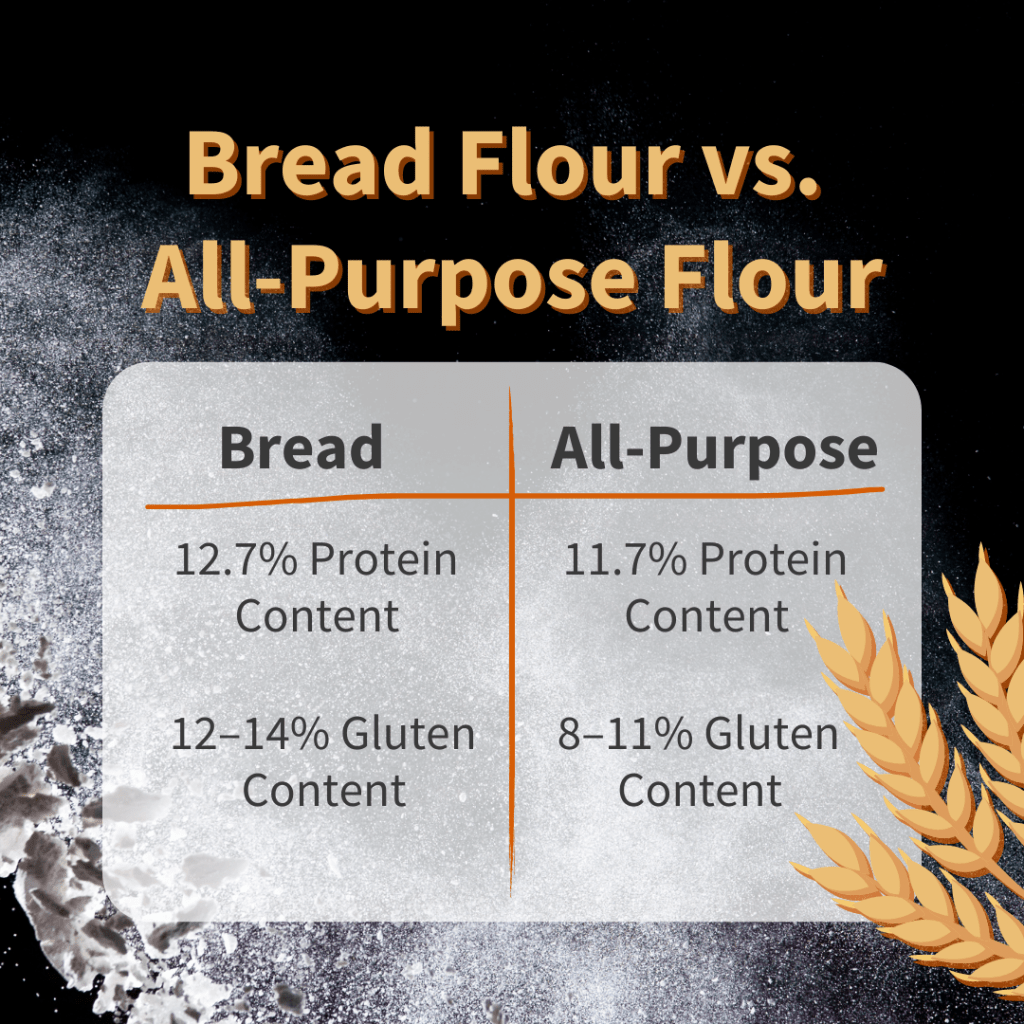 Bread Flour vs. All-Purpose Flour

| Bread | All-Purpose |
|---|---|
| 12.7% Protein Content | 11.7% Protein Content |
| 12–14% Gluten Content | 8–11% Gluten Content |